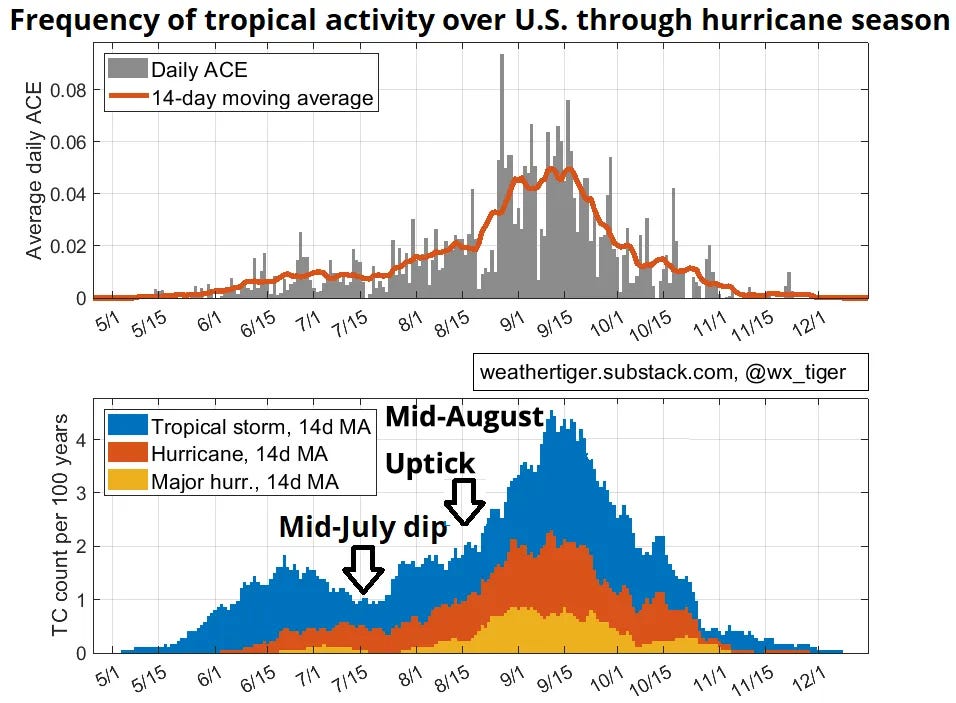 Frequency of tropical activity over U.S. through hurricane season

Daily ACE
14-day moving average

Average daily ACE

0.08
0.06
0.04
0.02
0

5/1 5/15 6/1 6/15 7/1 7/15 8/1 8/15 9/1 9/15 10/1 10/15 11/1 11/15 12/1

weathertiger.substack.com, @wx_tiger

Tropical storm, 14d MA
Hurricane, 14d MA
Major hurr., 14d MA

Mid-August
Uptick
Mid-July dip

TC count per 100 years

4
3
2
1
0

5/1 5/15 6/1 6/15 7/1 7/15 8/1 8/15 9/1 9/15 10/1 10/15 11/1 11/15 12/1